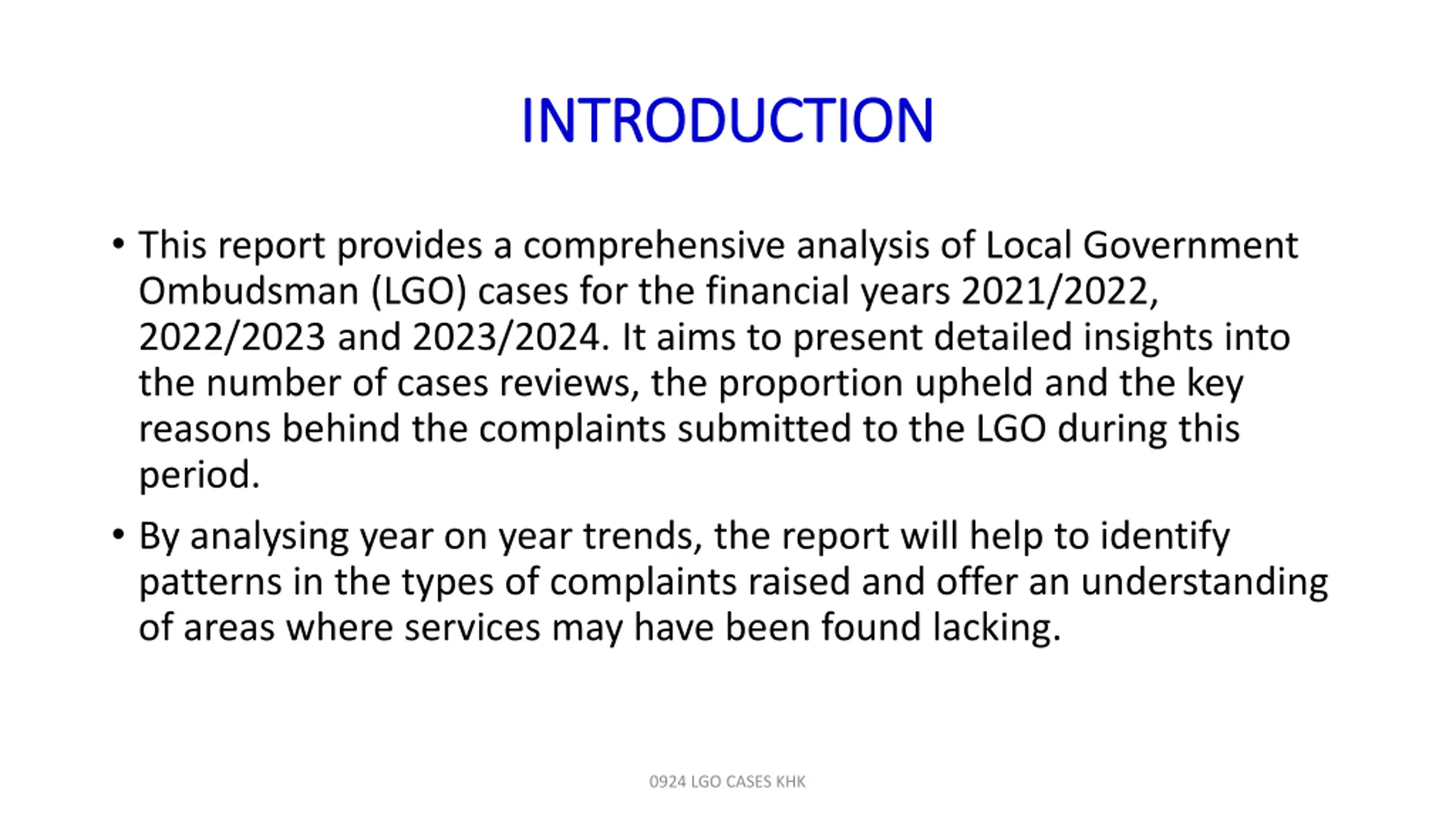 INTRODUCTION

• This report provides a comprehensive analysis of Local Government Ombudsman (LGO) cases for the financial years 2021/2022, 2022/2023 and 2023/2024. It aims to present detailed insights into the number of cases reviews, the proportion upheld and the key reasons behind the complaints submitted to the LGO during this period.

• By analysing year on year trends, the report will help to identify patterns in the types of complaints raised and offer an understanding of areas where services may have been found lacking.

0924 LGO CASES KHK